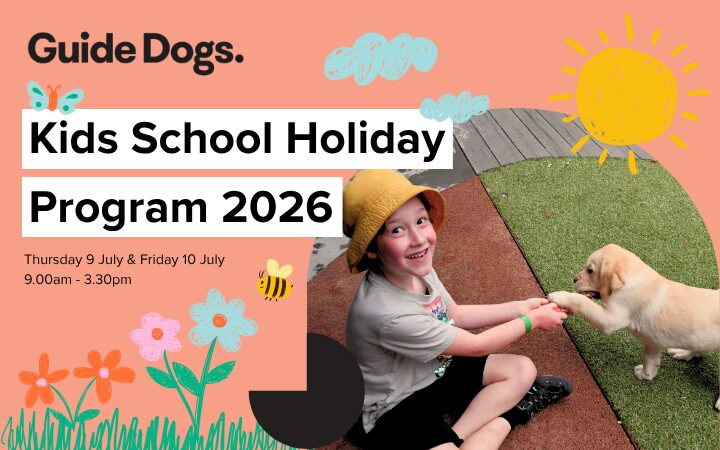 Guide Dogs.

Kids School Holiday Program 2026

Thursday 9 July & Friday 10 July
9.00am - 3.30pm